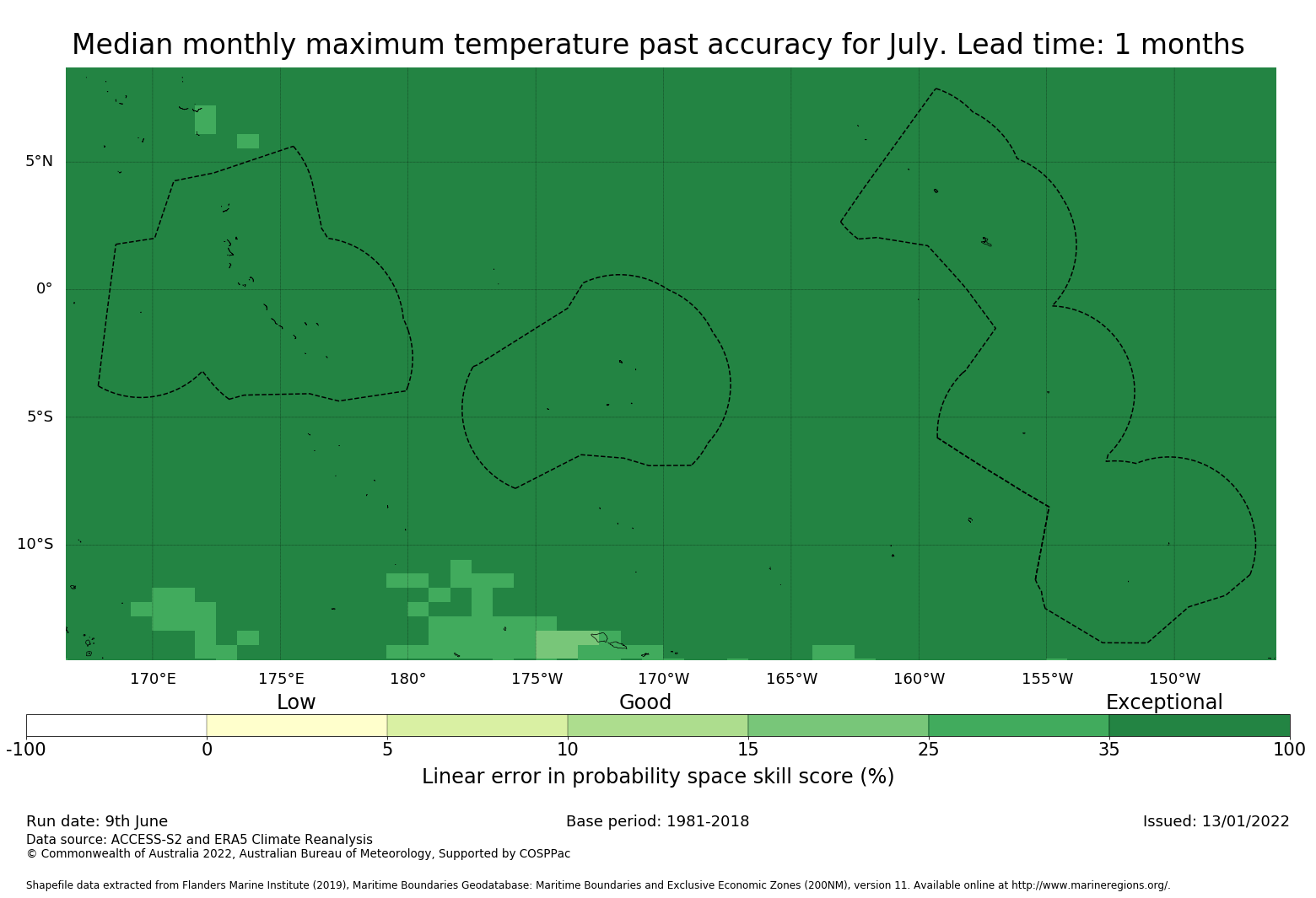 Median monthly maximum temperature past accuracy for July. Lead time: 1 months

5°N
0°
5°S
10°S

170°E 175°E 180° 175°W 170°W 165°W 160°W 155°W 150°W

Low Good Exceptional

-100 0 5 10 15 25 35 100

Linear error in probability space skill score (%)

Run date: 9th June
Base period: 1981-2018
Issued: 13/01/2022
Data source: ACCESS-S2 and ERA5 Climate Reanalysis
© Commonwealth of Australia 2022, Australian Bureau of Meteorology, Supported by COSPPac

Shapefile data extracted from Flanders Marine Institute (2019), Maritime Boundaries Geodatabase: Maritime Boundaries and Exclusive Economic Zones (200NM), version 11. Available online at http://www.marineregions.org/.